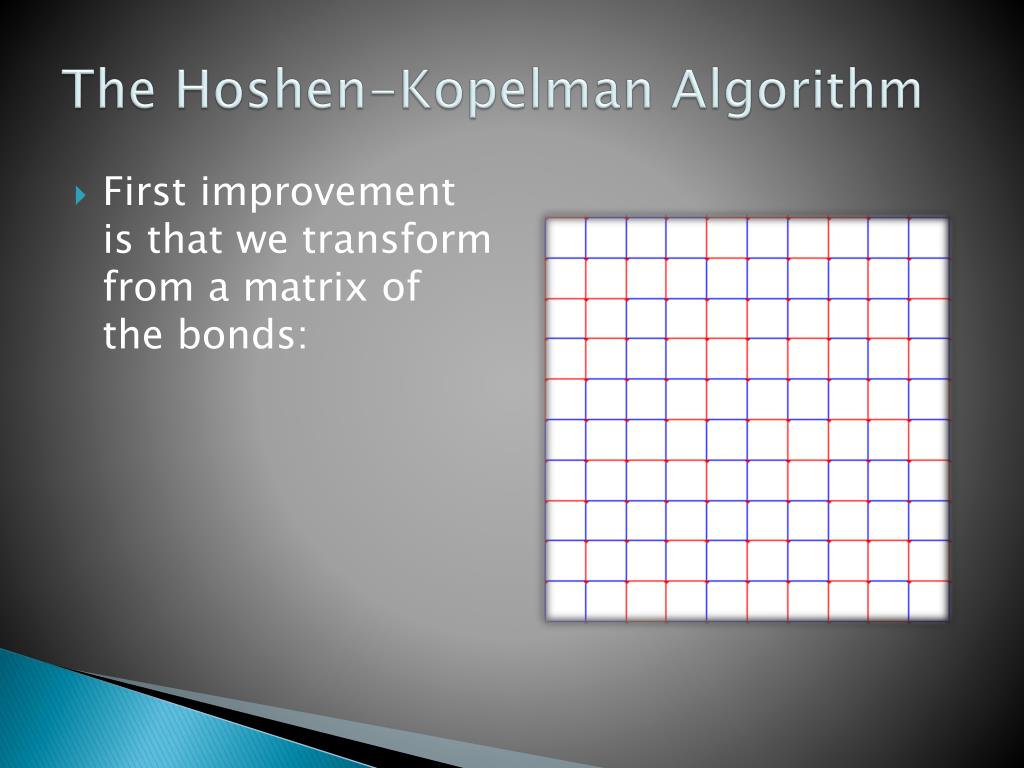 The Hoshen–Kopelman Algorithm

First improvement is that we transform from a matrix of the bonds: